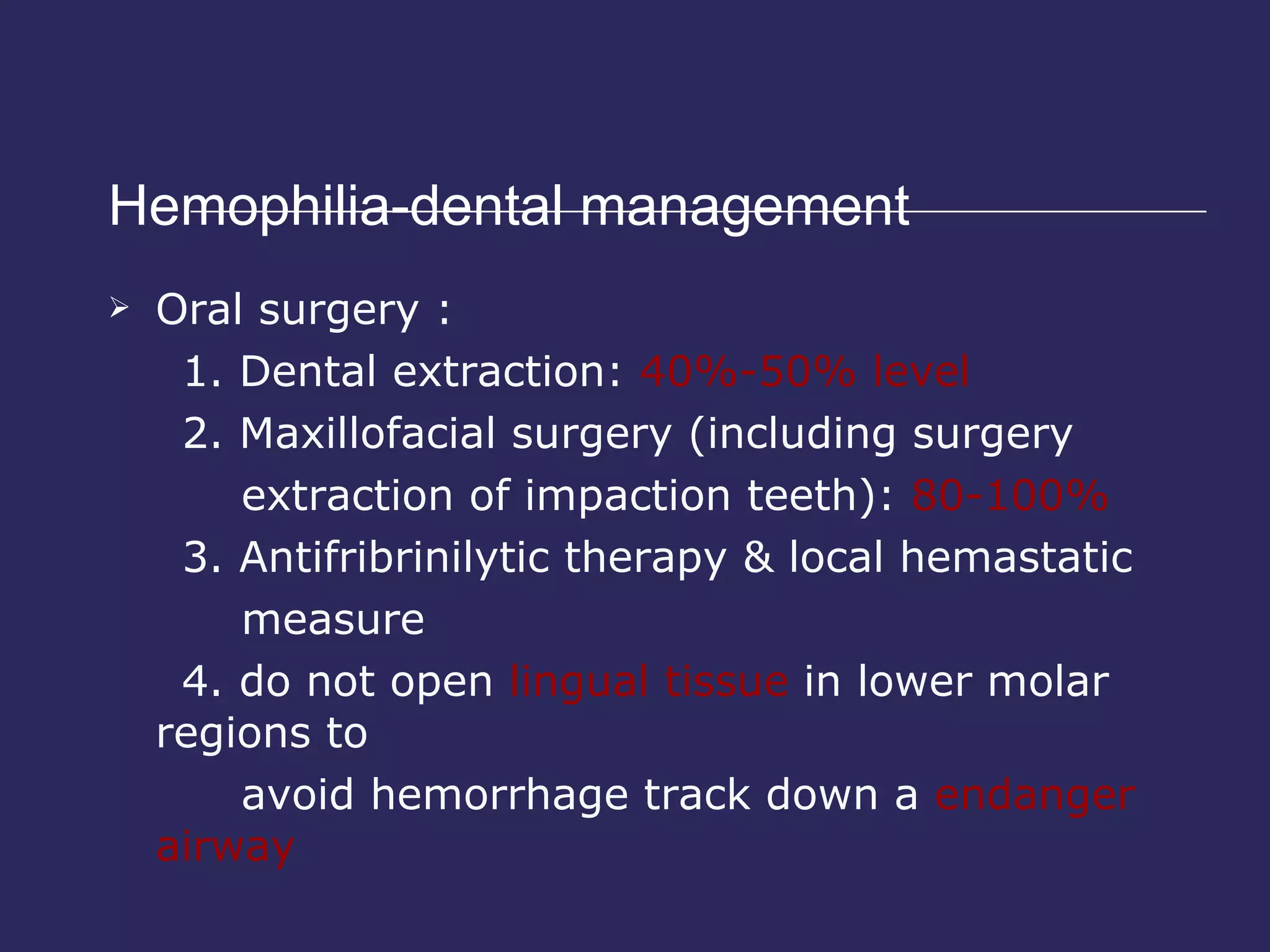 Hemophilia-dental management

➢ Oral surgery :

1. Dental extraction: 40%-50% level

2. Maxillofacial surgery (including surgery extraction of impaction teeth): 80-100%

3. Antifribrinilytic therapy & local hemastatic measure

4. do not open lingual tissue in lower molar regions to avoid hemorrhage track down a endanger airway